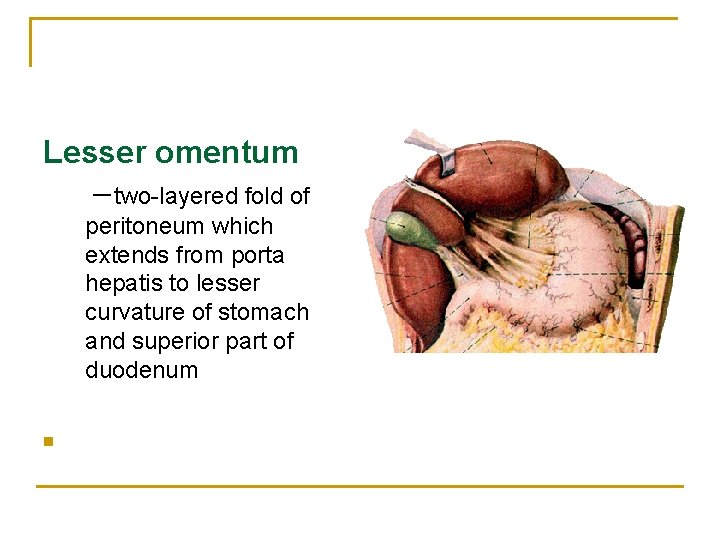 Lesser omentum

－two-layered fold of peritoneum which extends from porta hepatis to lesser curvature of stomach and superior part of duodenum